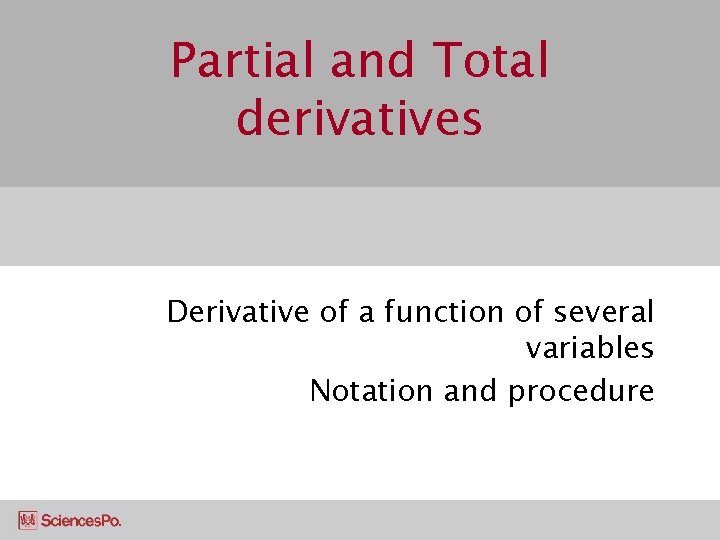 Partial and Total derivatives

Derivative of a function of several variables

Notation and procedure

SciencesPo.